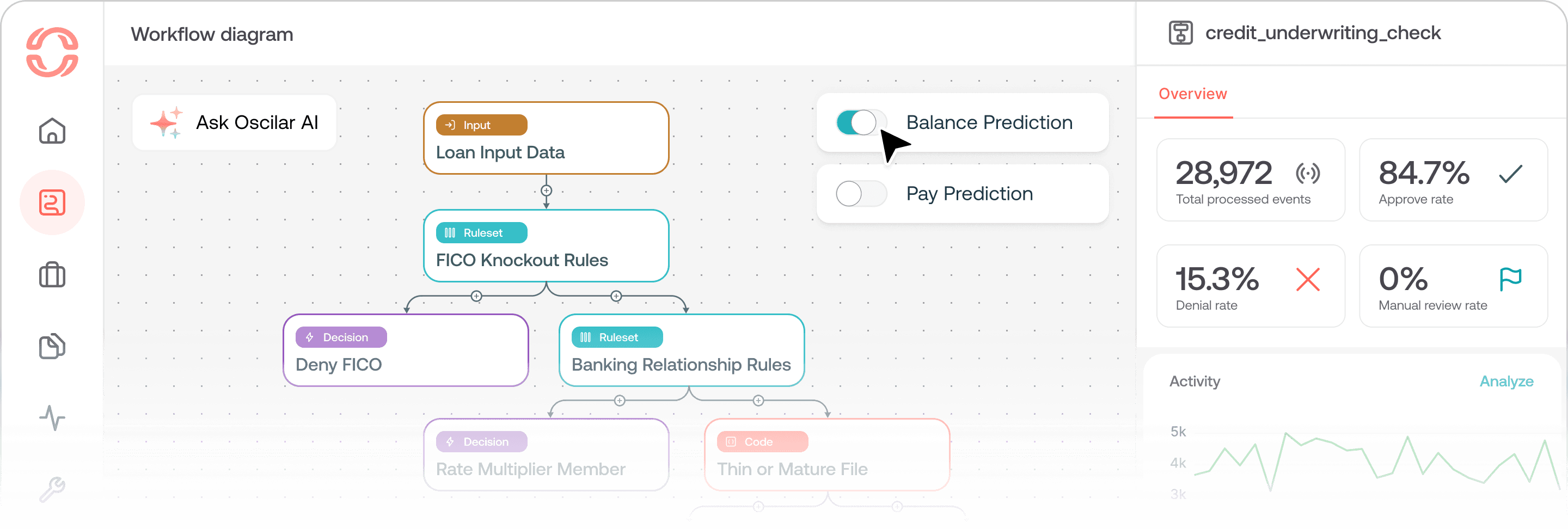 Workflow diagram

Ask Oscilar AI

Input
Loan Input Data

Ruleset
FICO Knockout Rules

Decision
Deny FICO

Ruleset
Banking Relationship Rules

Decision
Rate Multiplier Member

Code
Thin or Mature File

Balance Prediction

Pay Prediction

credit_underwriting_check

Overview

28,972
Total processed events

84.7%
Approve rate

15.3%
Denial rate

0%
Manual review rate

Activity

Analyze

5k
4k
3k